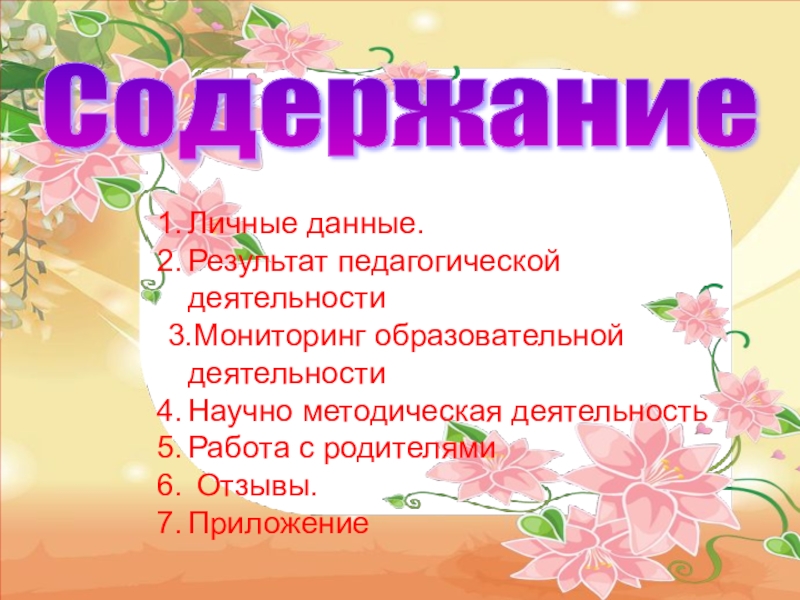 Содержание

1. Личные данные.
2. Результат педагогической деятельности
3.Мониторинг образовательной деятельности
4. Научно методическая деятельность
5. Работа с родителями
6. Отзывы.
7. Приложение